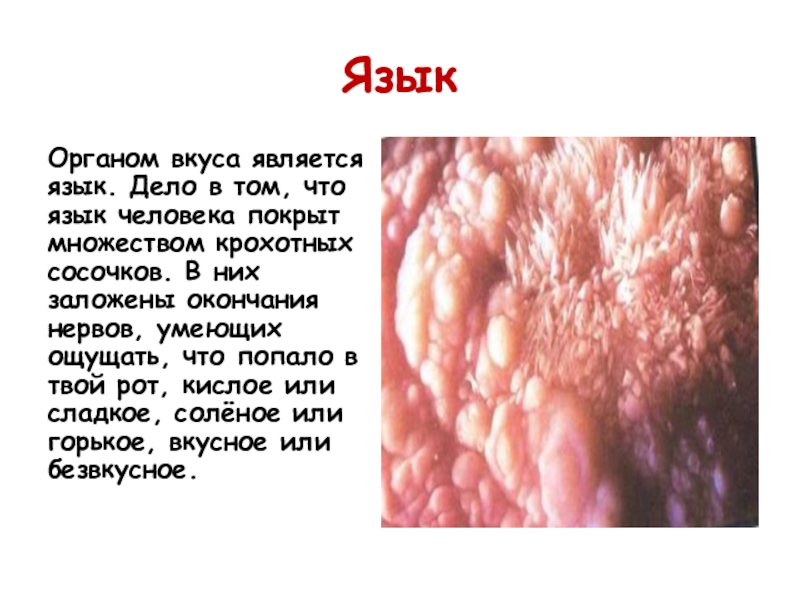 Язык

Органом вкуса является язык. Дело в том, что язык человека покрыт множеством крохотных сосочков. В них заложены окончания нервов, умеющих ощущать, что попало в твой рот, кислое или сладкое, солёное или горькое, вкусное или безвкусное.